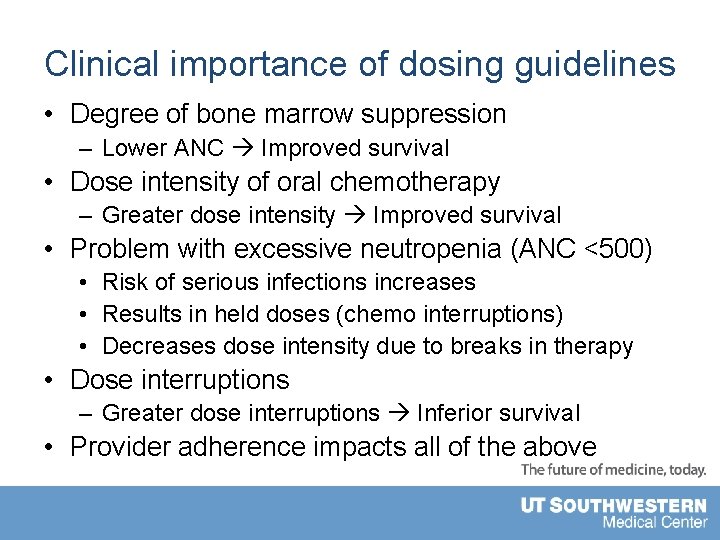 Clinical importance of dosing guidelines

• Degree of bone marrow suppression
– Lower ANC → Improved survival
• Dose intensity of oral chemotherapy
– Greater dose intensity → Improved survival
• Problem with excessive neutropenia (ANC <500)
• Risk of serious infections increases
• Results in held doses (chemo interruptions)
• Decreases dose intensity due to breaks in therapy
• Dose interruptions
– Greater dose interruptions → Inferior survival
• Provider adherence impacts all of the above

The future of medicine, today.

UT SOUTHWESTERN
Medical Center